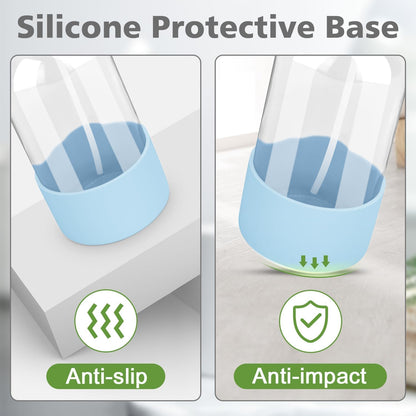 Silicone Protective Base

Anti-slip

Anti-impact